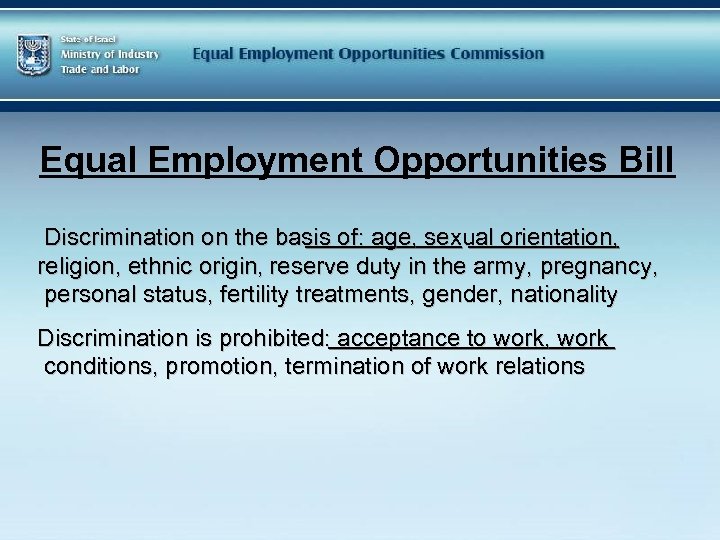 State of Israel
Ministry of Industry
Trade and Labor

Equal Employment Opportunities Commission

Equal Employment Opportunities Bill

Discrimination on the basis of: age, sexual orientation, religion, ethnic origin, reserve duty in the army, pregnancy, personal status, fertility treatments, gender, nationality

Discrimination is prohibited: acceptance to work, work conditions, promotion, termination of work relations